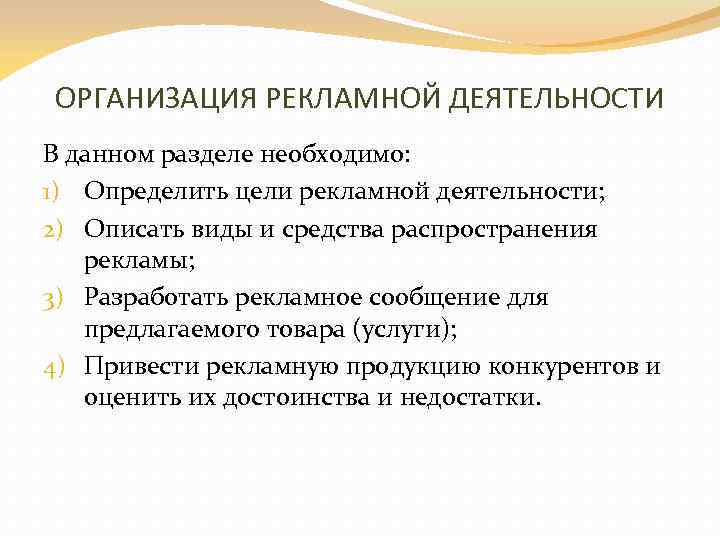 ОРГАНИЗАЦИЯ РЕКЛАМНОЙ ДЕЯТЕЛЬНОСТИ

В данном разделе необходимо:
1) Определить цели рекламной деятельности;
2) Описать виды и средства распространения рекламы;
3) Разработать рекламное сообщение для предлагаемого товара (услуги);
4) Привести рекламную продукцию конкурентов и оценить их достоинства и недостатки.